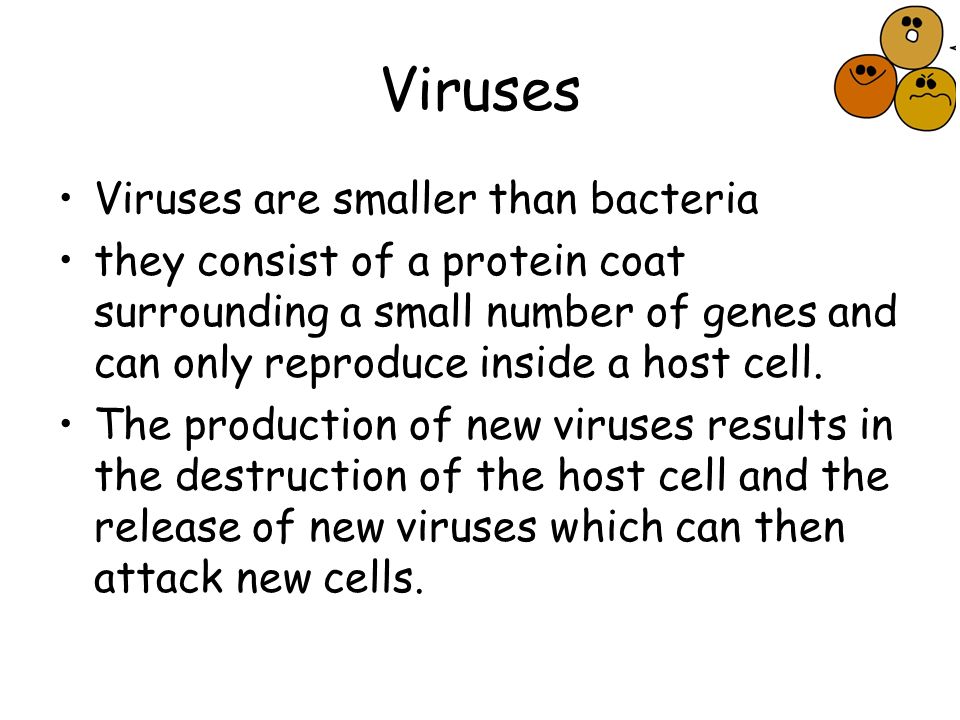 Viruses

• Viruses are smaller than bacteria
• they consist of a protein coat surrounding a small number of genes and can only reproduce inside a host cell.
• The production of new viruses results in the destruction of the host cell and the release of new viruses which can then attack new cells.